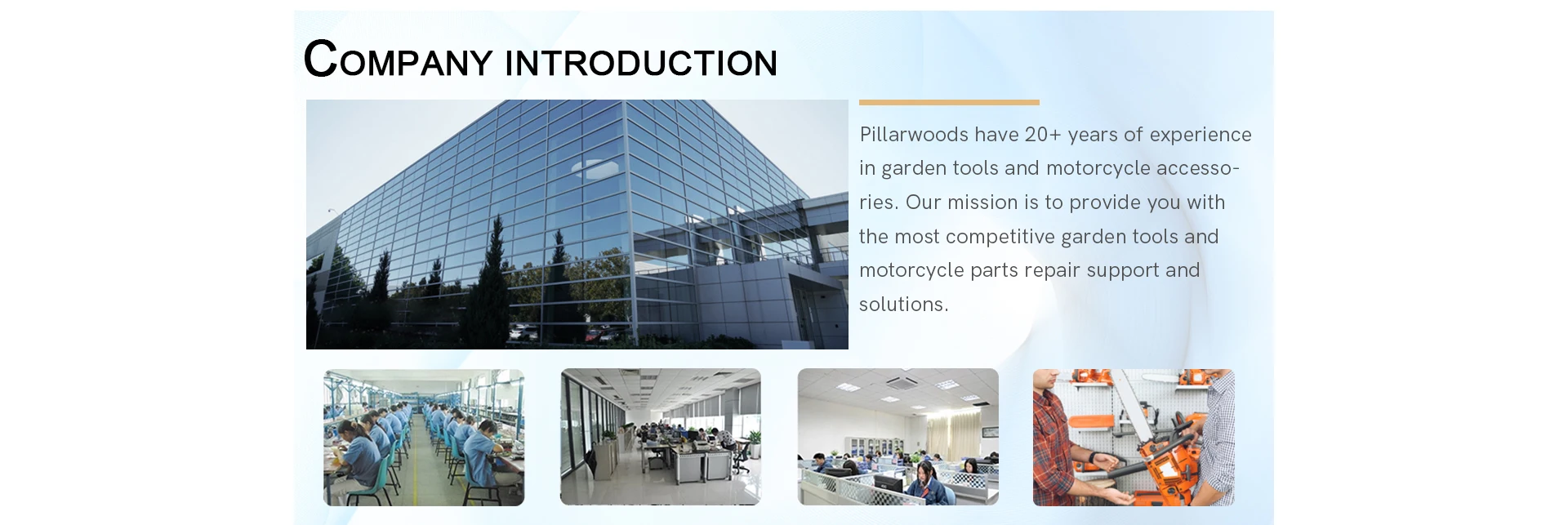 COMPANY INTRODUCTION

Pillarwoods have 20+ years of experience in garden tools and motorcycle accessories. Our mission is to provide you with the most competitive garden tools and motorcycle parts repair support and solutions.